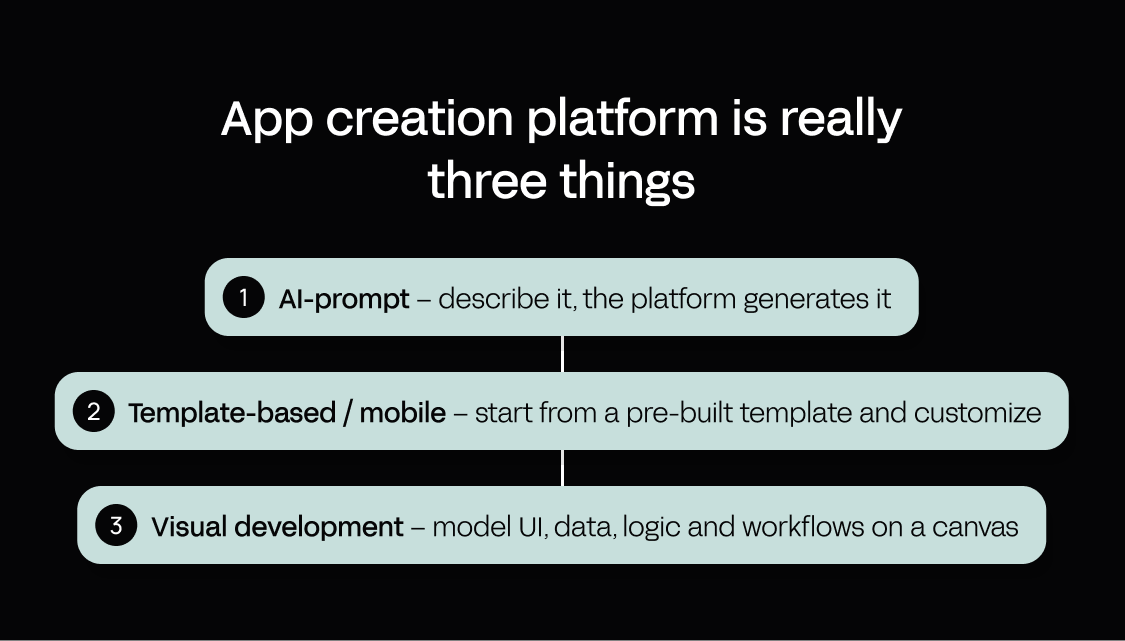 App creation platform is really three things

1 AI-prompt – describe it, the platform generates it

2 Template-based / mobile – start from a pre-built template and customize

3 Visual development – model UI, data, logic and workflows on a canvas